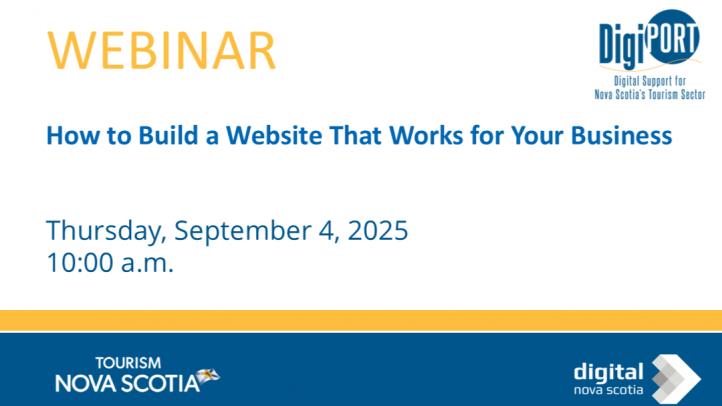 WEBINAR

DigiPORT
Digital Support for Nova Scotia's Tourism Sector

How to Build a Website That Works for Your Business

Thursday, September 4, 2025
10:00 a.m.

TOURISM
NOVA SCOTIA

digital
nova scotia